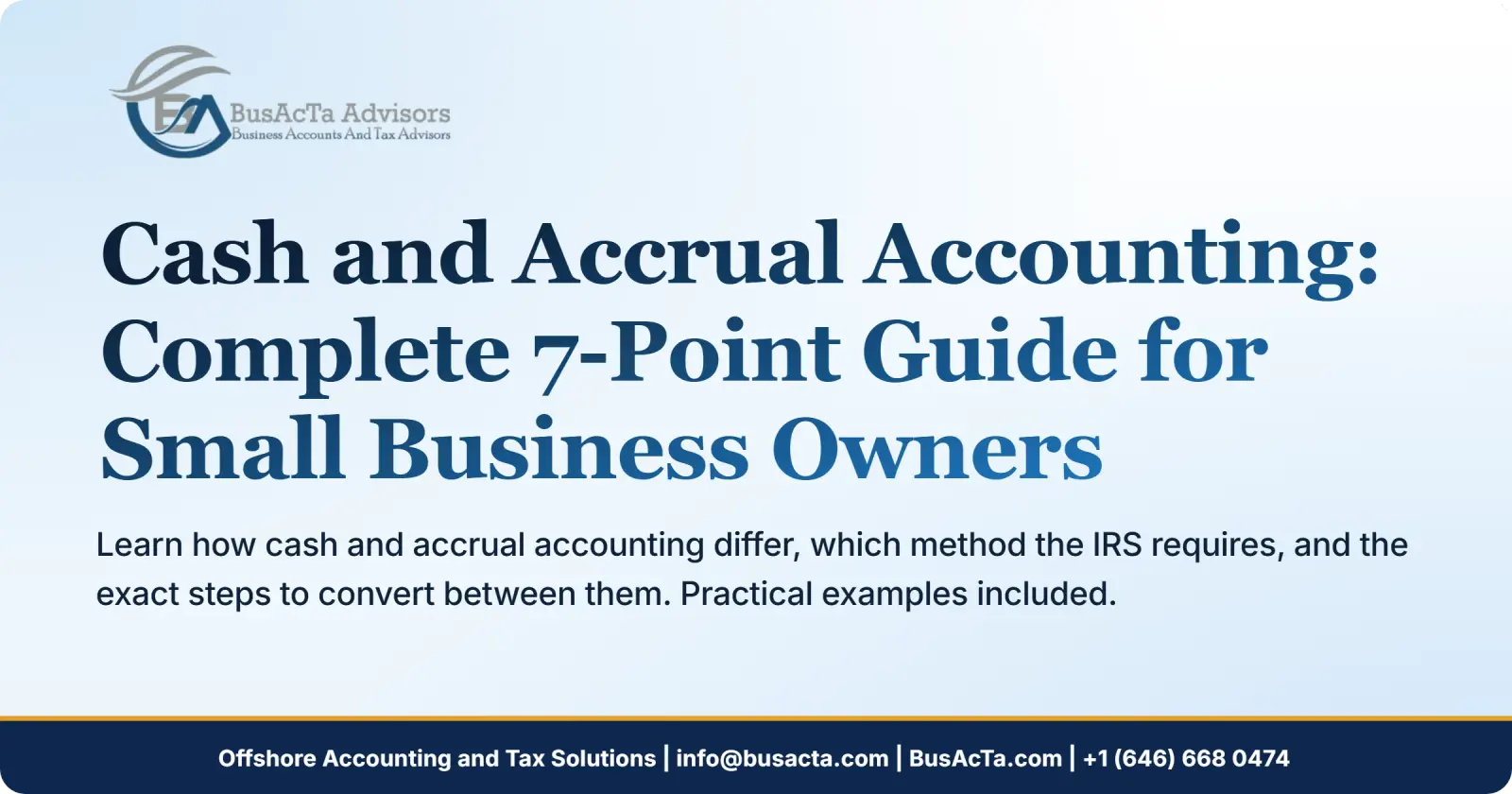 BusAcTa Advisors
Business Accounts And Tax Advisors

Cash and Accrual Accounting: Complete 7-Point Guide for Small Business Owners

Learn how cash and accrual accounting differ, which method the IRS requires, and the exact steps to convert between them. Practical examples included.

Offshore Accounting and Tax Solutions | info@busacta.com | BusAcTa.com | +1 (646) 668 0474